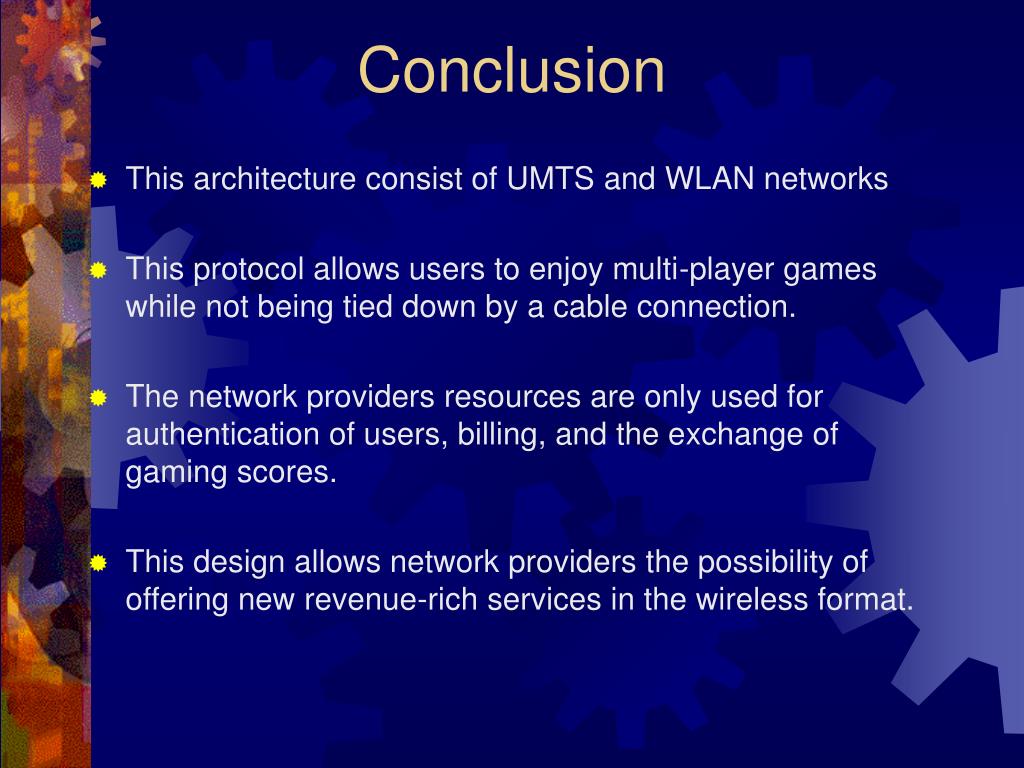 Conclusion

This architecture consist of UMTS and WLAN networks

This protocol allows users to enjoy multi-player games while not being tied down by a cable connection.

The network providers resources are only used for authentication of users, billing, and the exchange of gaming scores.

This design allows network providers the possibility of offering new revenue-rich services in the wireless format.